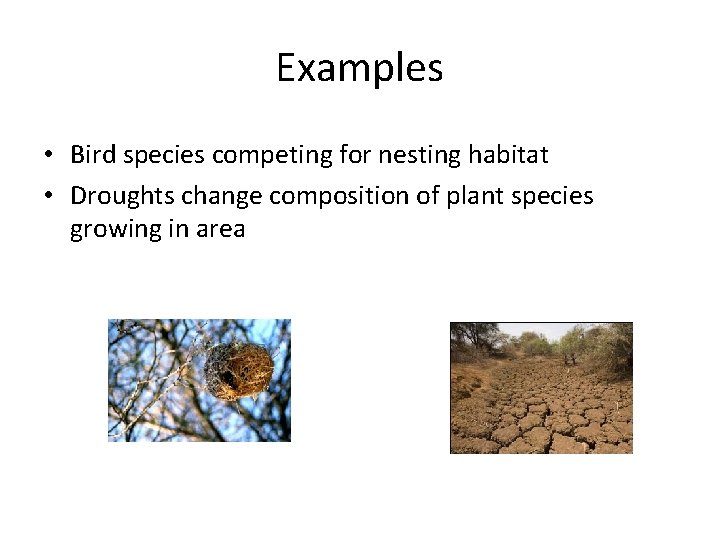 Examples

• Bird species competing for nesting habitat
• Droughts change composition of plant species growing in area